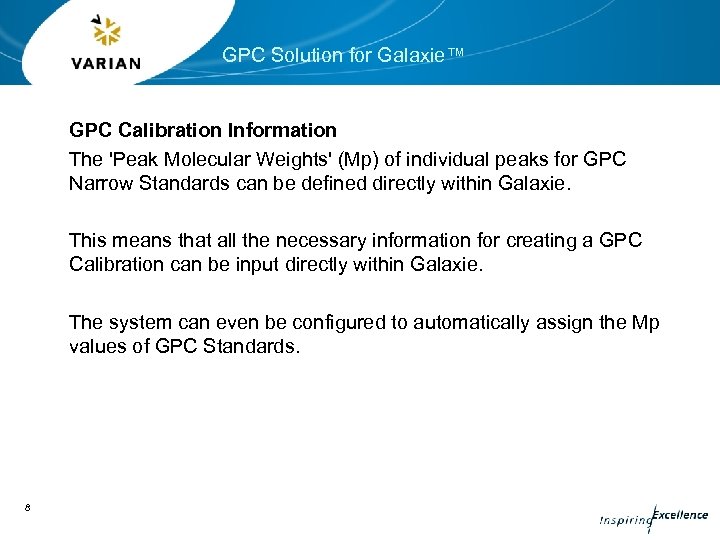 VARIAN

GPC Solution for Galaxie™

GPC Calibration Information

The 'Peak Molecular Weights' (Mp) of individual peaks for GPC Narrow Standards can be defined directly within Galaxie.

This means that all the necessary information for creating a GPC Calibration can be input directly within Galaxie.

The system can even be configured to automatically assign the Mp values of GPC Standards.

8

Inspiring Excellence